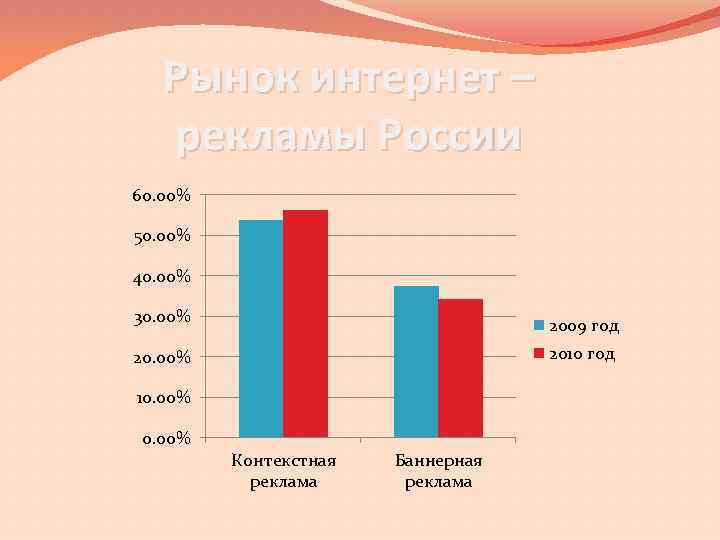 Рынок интернет – рекламы России

60.00%
50.00%
40.00%
30.00%
20.00%
10.00%
0.00%

Контекстная реклама
Баннерная реклама

2009 год
2010 год